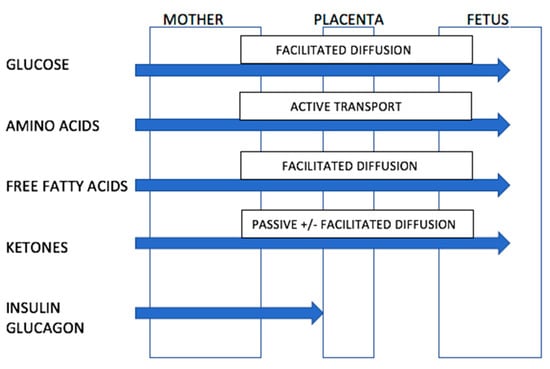 MOTHER PLACENTA FETUS

GLUCOSE
FACILITATED DIFFUSION

AMINO ACIDS
ACTIVE TRANSPORT

FREE FATTY ACIDS
FACILITATED DIFFUSION

KETONES
PASSIVE +/- FACILITATED DIFFUSION

INSULIN
GLUCAGON